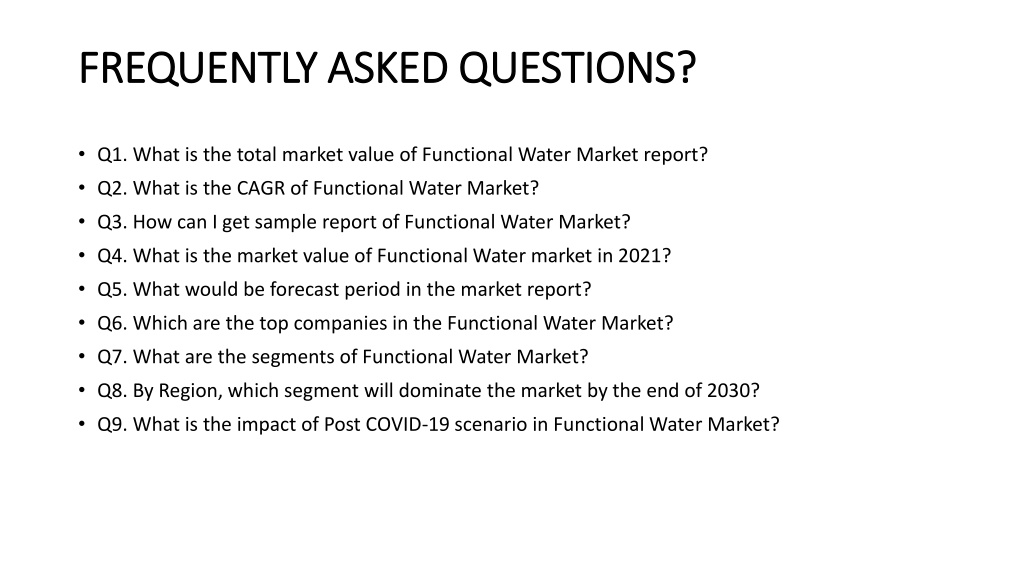 FREQUENTLY ASKED QUESTIONS?

• Q1. What is the total market value of Functional Water Market report?
• Q2. What is the CAGR of Functional Water Market?
• Q3. How can I get sample report of Functional Water Market?
• Q4. What is the market value of Functional Water market in 2021?
• Q5. What would be forecast period in the market report?
• Q6. Which are the top companies in the Functional Water Market?
• Q7. What are the segments of Functional Water Market?
• Q8. By Region, which segment will dominate the market by the end of 2030?
• Q9. What is the impact of Post COVID-19 scenario in Functional Water Market?